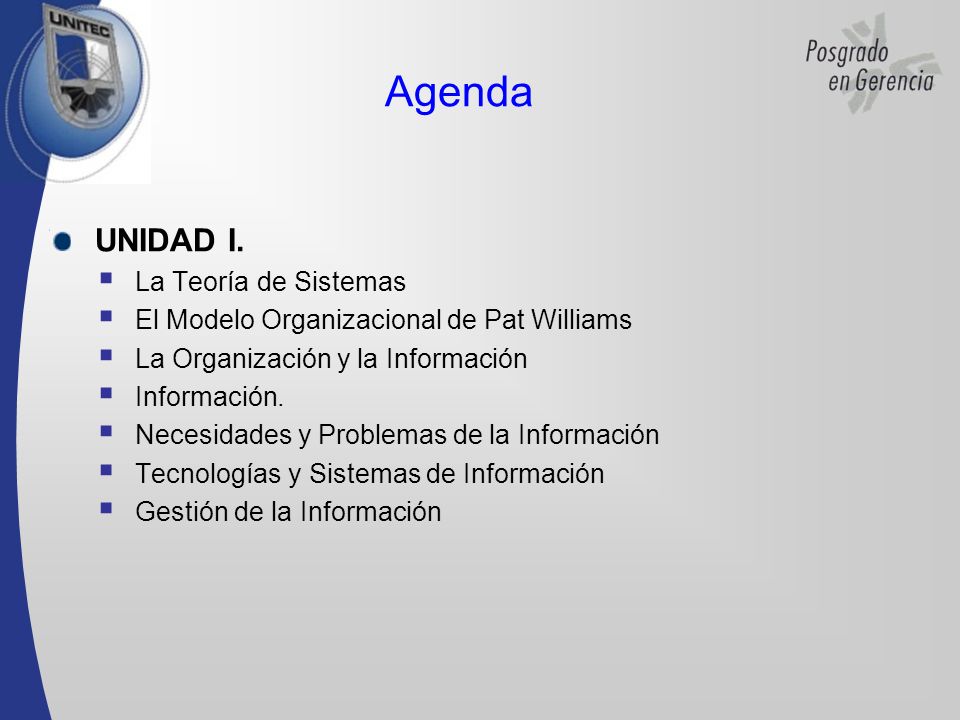 UNITEC

Posgrado en Gerencia

Agenda

UNIDAD I.

La Teoría de Sistemas

El Modelo Organizacional de Pat Williams

La Organización y la Información

Información.

Necesidades y Problemas de la Información

Tecnologías y Sistemas de Información

Gestión de la Información